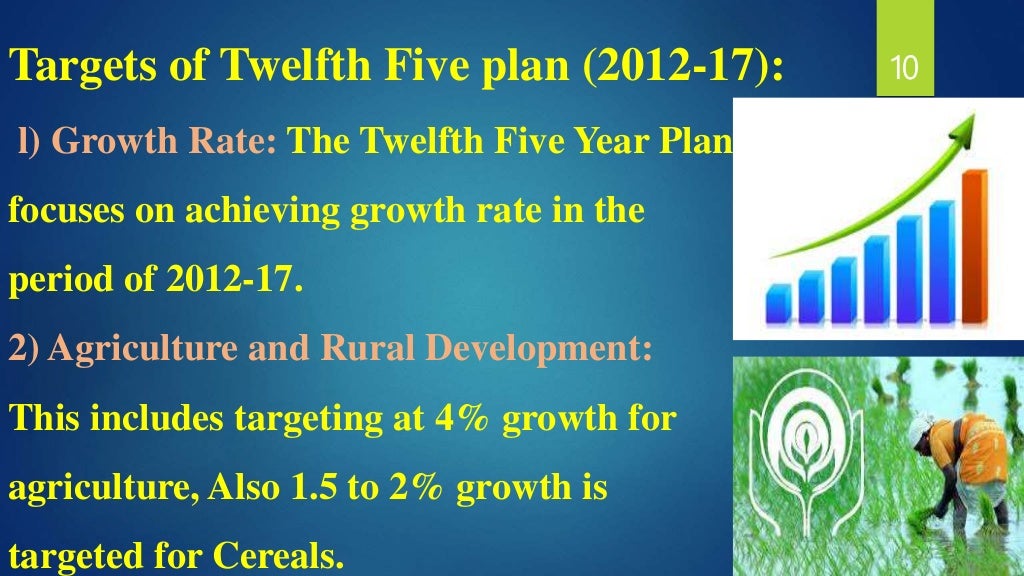 Targets of Twelfth Five plan (2012-17):

10

l) Growth Rate: The Twelfth Five Year Plan focuses on achieving growth rate in the period of 2012-17.

2) Agriculture and Rural Development: This includes targeting at 4% growth for agriculture, Also 1.5 to 2% growth is targeted for Cereals.